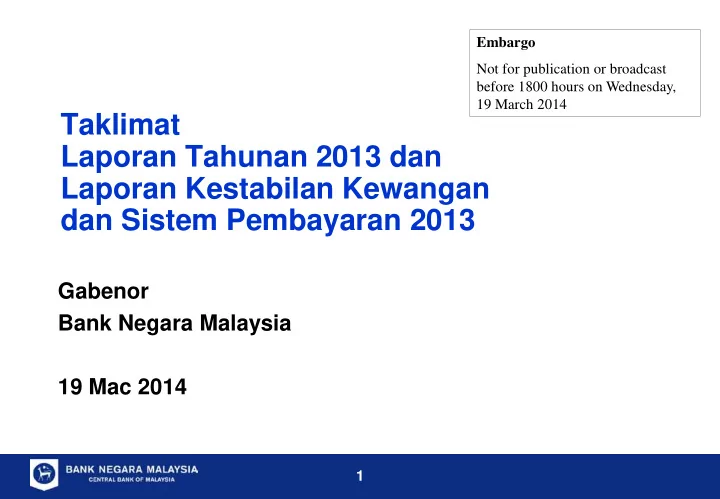 Embargo

Not for publication or broadcast before 1800 hours on Wednesday, 19 March 2014

Taklimat
Laporan Tahunan 2013 dan Laporan Kestabilan Kewangan dan Sistem Pembayaran 2013

Gabenor
Bank Negara Malaysia

19 Mac 2014

BANK NEGARA MALAYSIA
CENTRAL BANK OF MALAYSIA

1